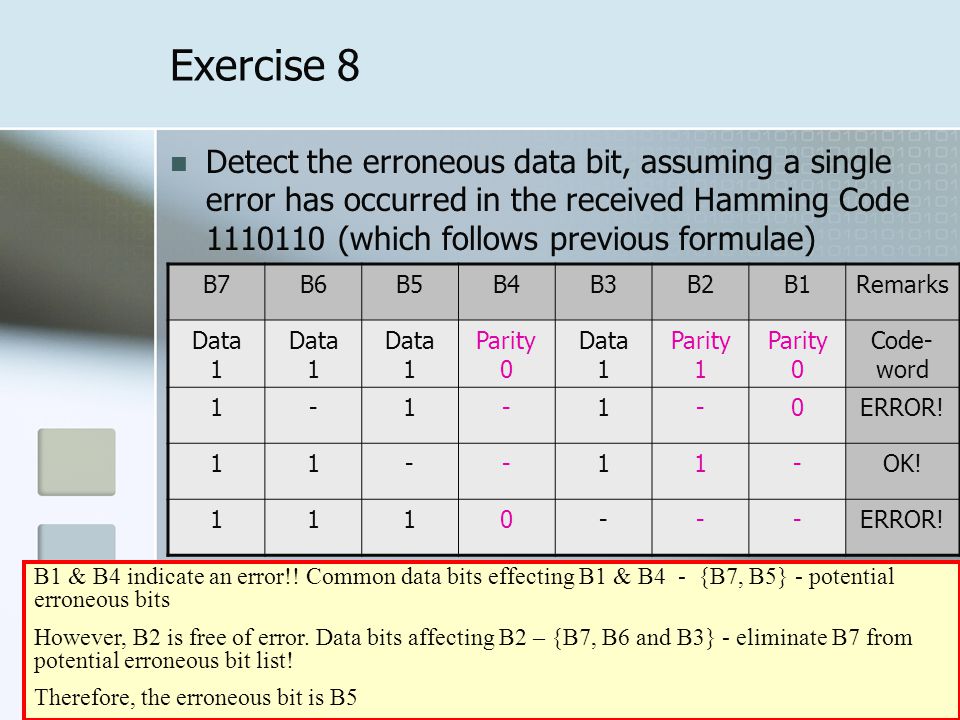 Exercise 8

Detect the erroneous data bit, assuming a single error has occurred in the received Hamming Code 1110110 (which follows previous formulae)

| B7 | B6 | B5 | B4 | B3 | B2 | B1 | Remarks |
|---|---|---|---|---|---|---|---|
| Data 1 | Data 1 | Data 1 | Parity 0 | Data 1 | Parity 1 | Parity 0 | Code-word |
| 1 | - | 1 | - | 1 | - | 0 | ERROR! |
| 1 | 1 | - | - | 1 | 1 | - | OK! |
| 1 | 1 | 1 | 0 | - | - | - | ERROR! |

B1 & B4 indicate an error!! Common data bits effecting B1 & B4 - {B7, B5} - potential erroneous bits

However, B2 is free of error. Data bits affecting B2 – {B7, B6 and B3} - eliminate B7 from potential erroneous bit list!

Therefore, the erroneous bit is B5